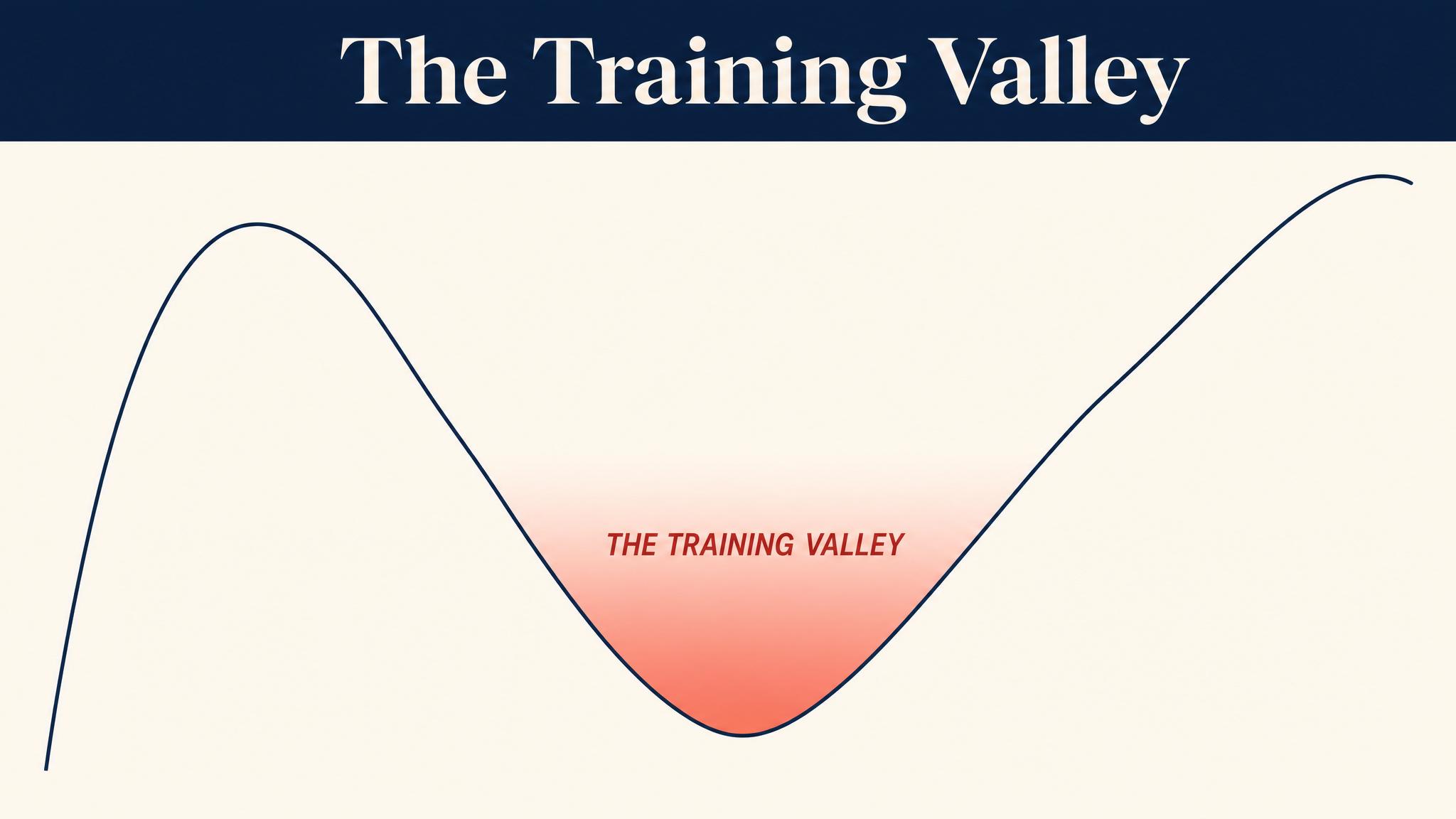 The Training Valley

THE TRAINING VALLEY